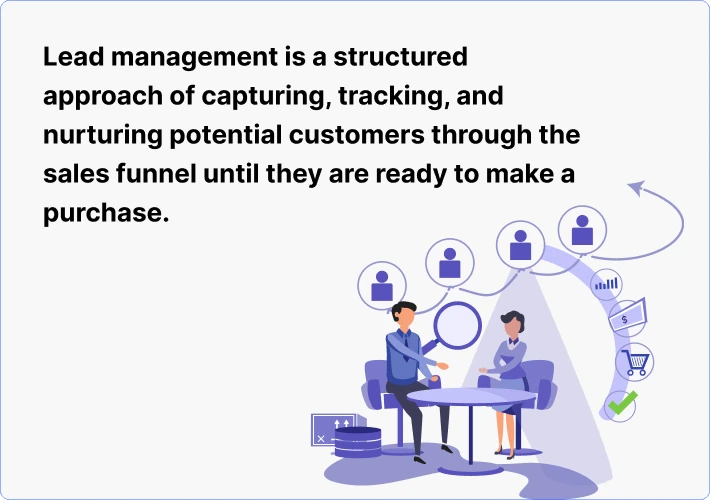 Lead management is a structured approach of capturing, tracking, and nurturing potential customers through the sales funnel until they are ready to make a purchase.

$